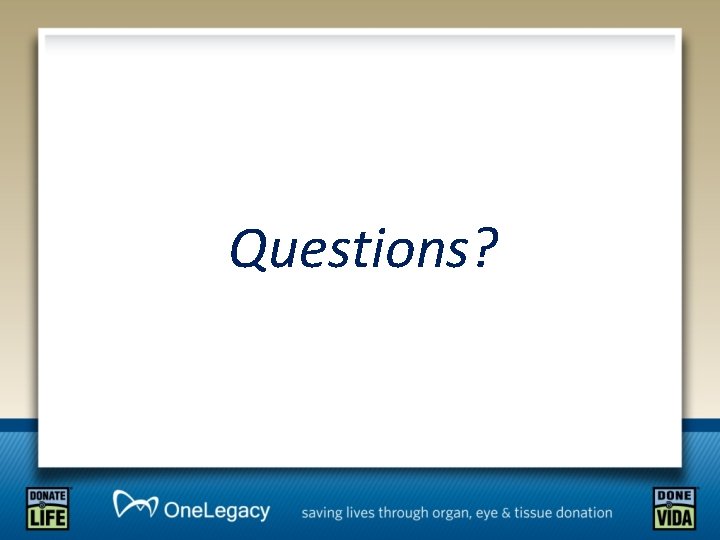 Questions?

DONATE LIFE

OneLegacy saving lives through organ, eye & tissue donation

DONE VIDA